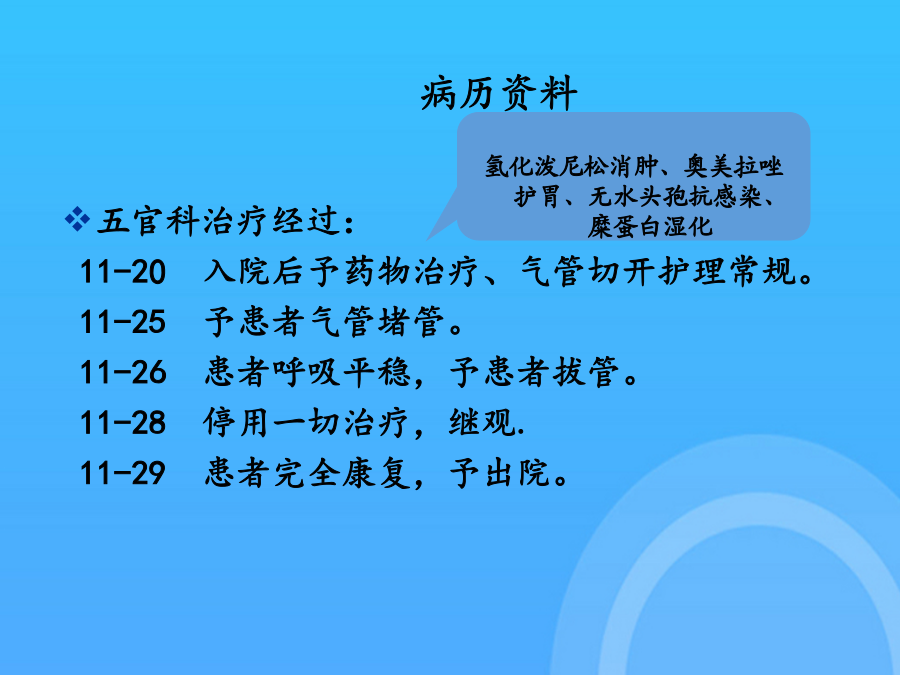 病历资料

氢化泼尼松消肿、奥美拉唑护胃、无水头孢抗感染、糜蛋白湿化

❖五官科治疗经过：

11-20　入院后予药物治疗、气管切开护理常规。

11-25　予患者气管堵管。

11-26　患者呼吸平稳，予患者拔管。

11-28　停用一切治疗，继观.

11-29　患者完全康复，予出院。